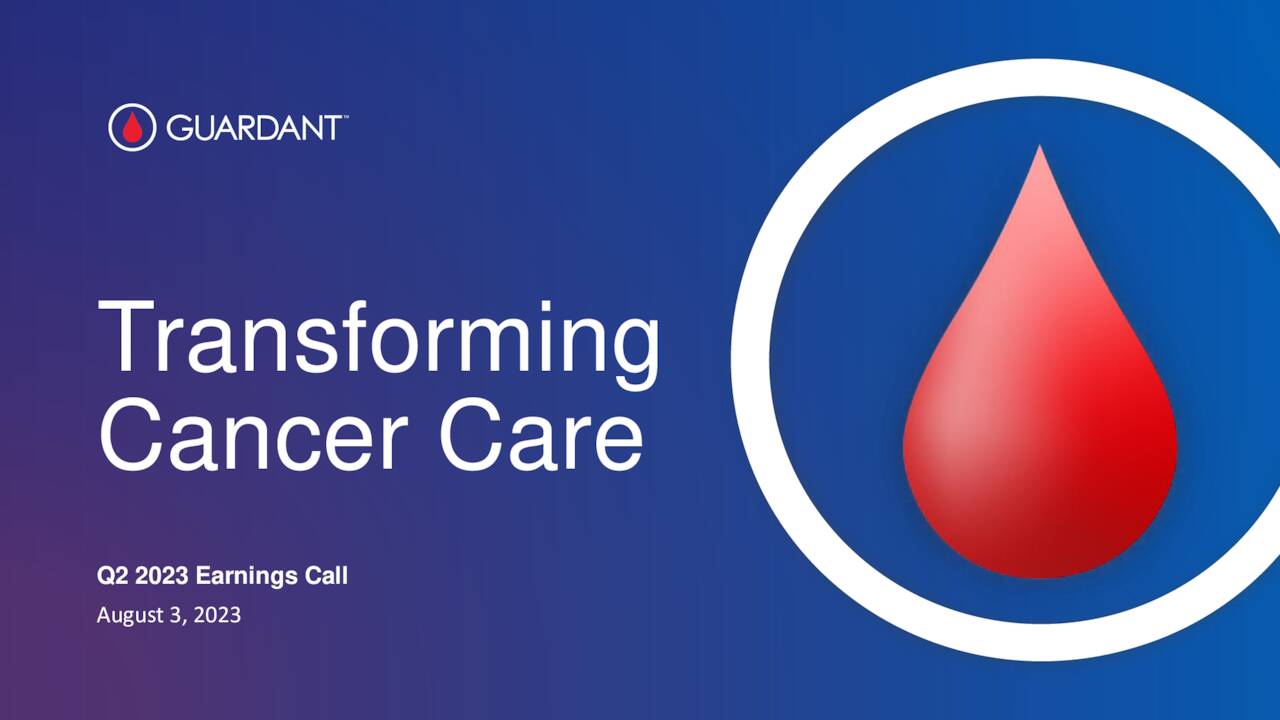 GUARDANT™

Transforming Cancer Care

Q2 2023 Earnings Call
August 3, 2023